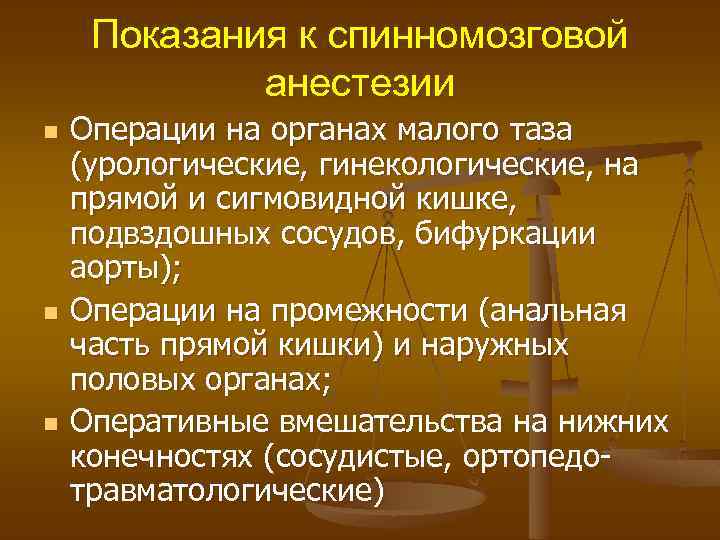 Показания к спинномозговой анестезии

Операции на органах малого таза (урологические, гинекологические, на прямой и сигмовидной кишке, подвздошных сосудов, бифуркации аорты);

Операции на промежности (анальная часть прямой кишки) и наружных половых органах;

Оперативные вмешательства на нижних конечностях (сосудистые, ортопедо-травматологические)